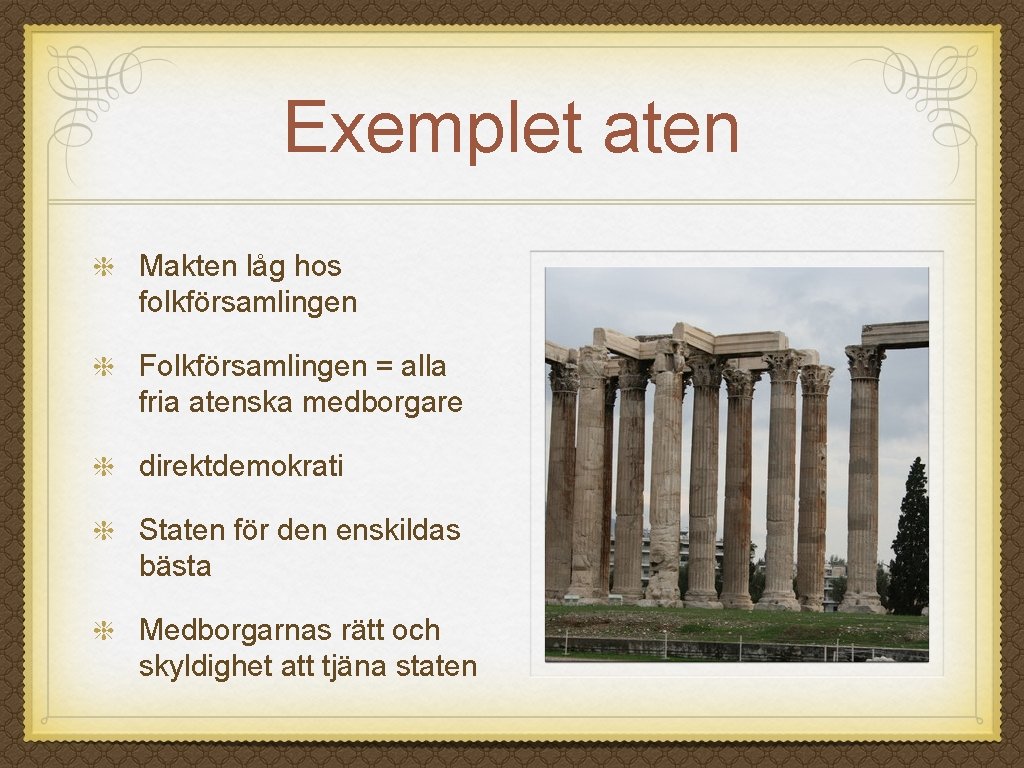 Exemplet aten

Makten låg hos folkförsamlingen

Folkförsamlingen = alla fria atenska medborgare

direktdemokrati

Staten för den enskildas bästa

Medborgarnas rätt och skyldighet att tjäna staten